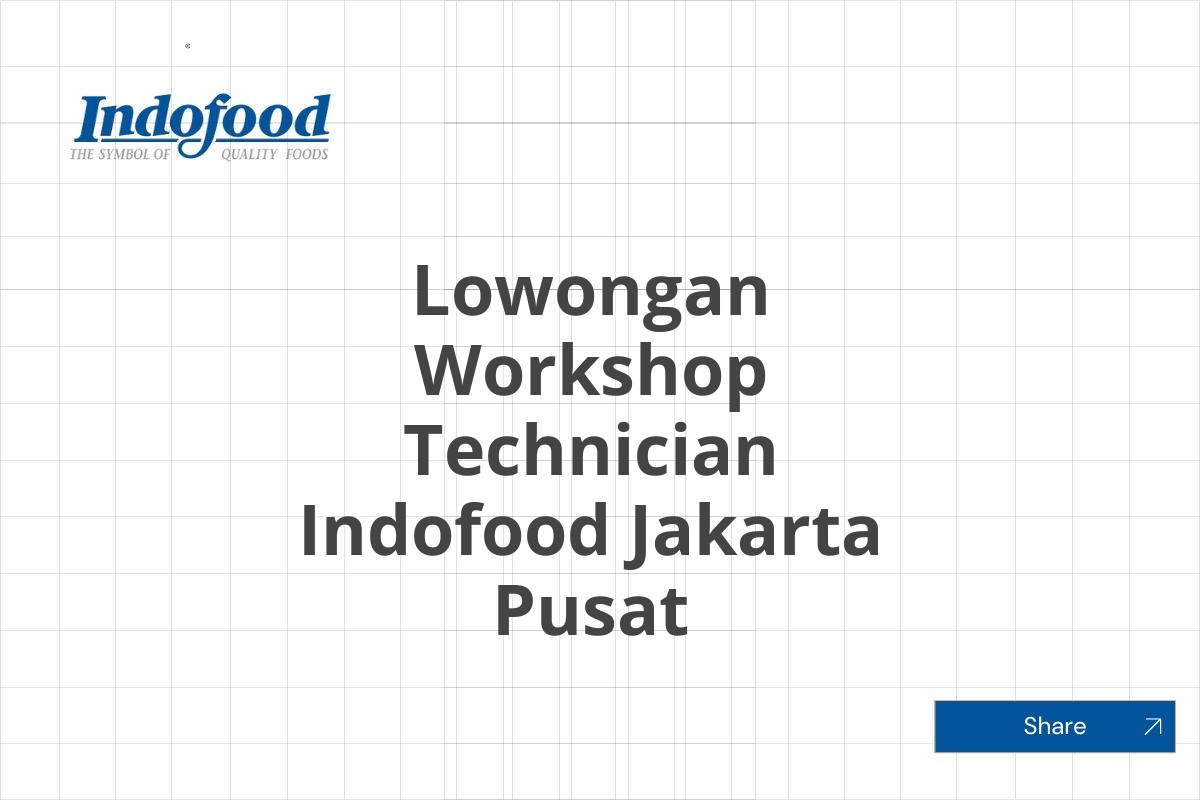 Indofood
THE SYMBOL OF QUALITY FOODS

Lowongan Workshop Technician Indofood Jakarta Pusat

Share